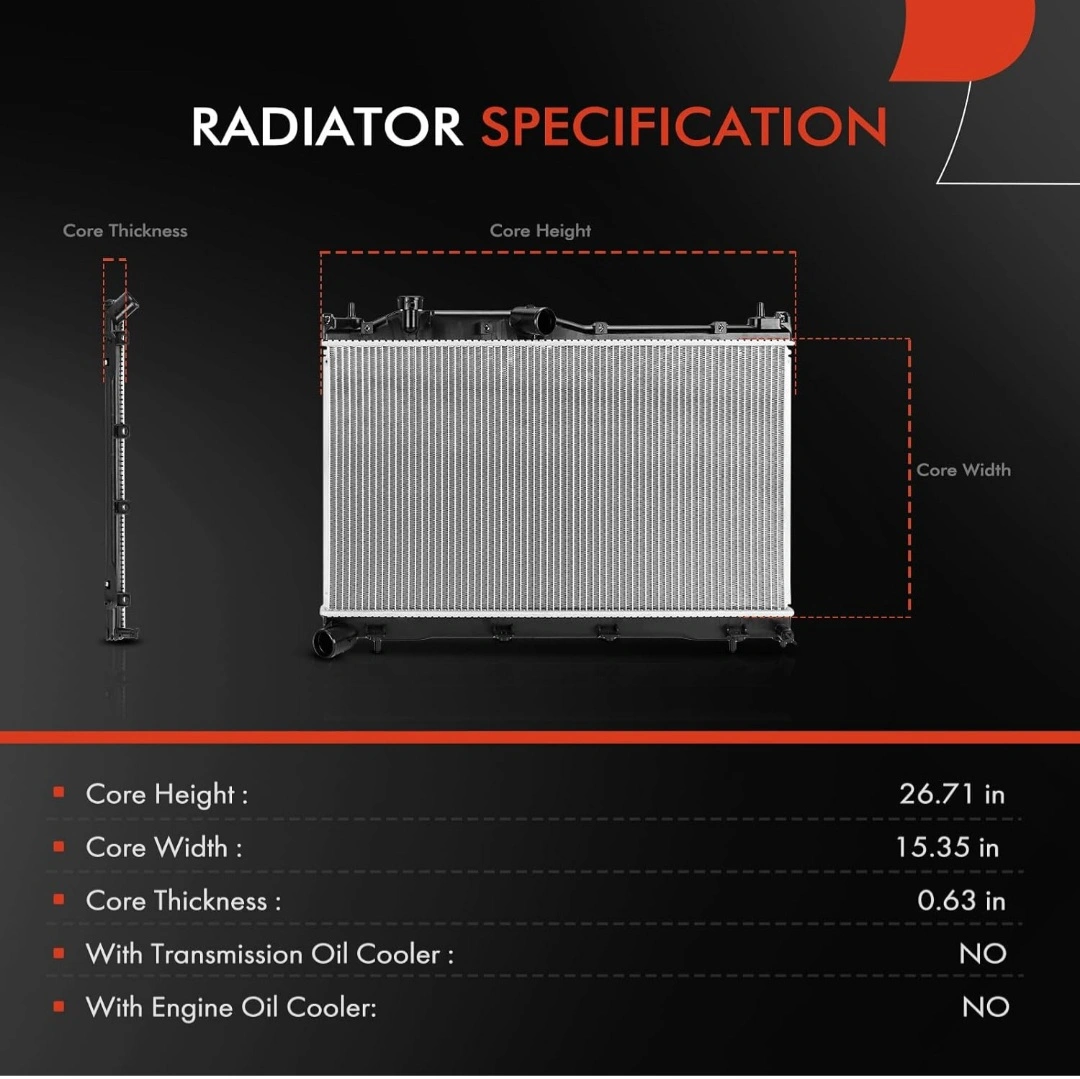 RADIATOR SPECIFICATION

Core Thickness

Core Height

Core Width

| | |
|---|---|
| Core Height : | 26.71 in |
| Core Width : | 15.35 in |
| Core Thickness : | 0.63 in |
| With Transmission Oil Cooler : | NO |
| With Engine Oil Cooler: | NO |